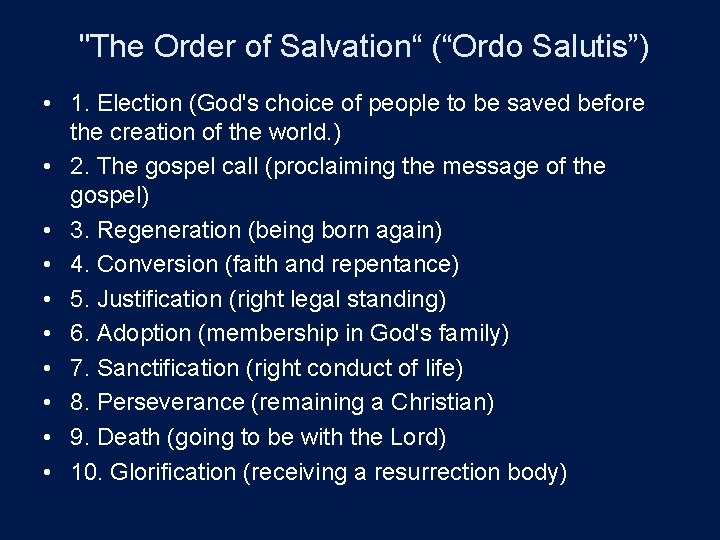 "The Order of Salvation“ (“Ordo Salutis”)

• 1. Election (God's choice of people to be saved before the creation of the world.)
• 2. The gospel call (proclaiming the message of the gospel)
• 3. Regeneration (being born again)
• 4. Conversion (faith and repentance)
• 5. Justification (right legal standing)
• 6. Adoption (membership in God's family)
• 7. Sanctification (right conduct of life)
• 8. Perseverance (remaining a Christian)
• 9. Death (going to be with the Lord)
• 10. Glorification (receiving a resurrection body)